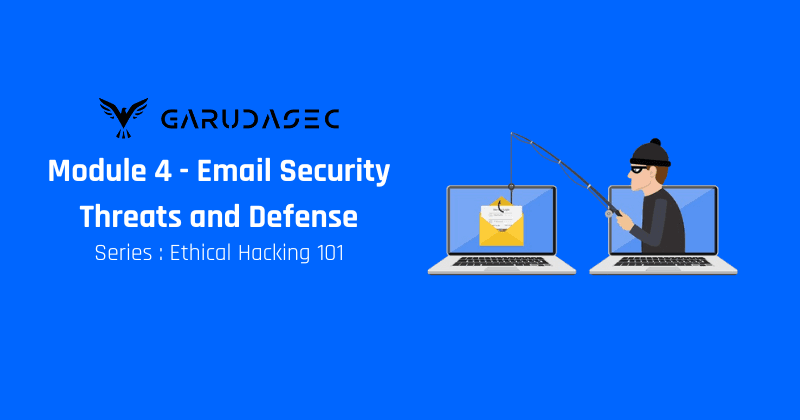 GARUDASEC

Module 4 - Email Security Threats and Defense

Series : Ethical Hacking 101